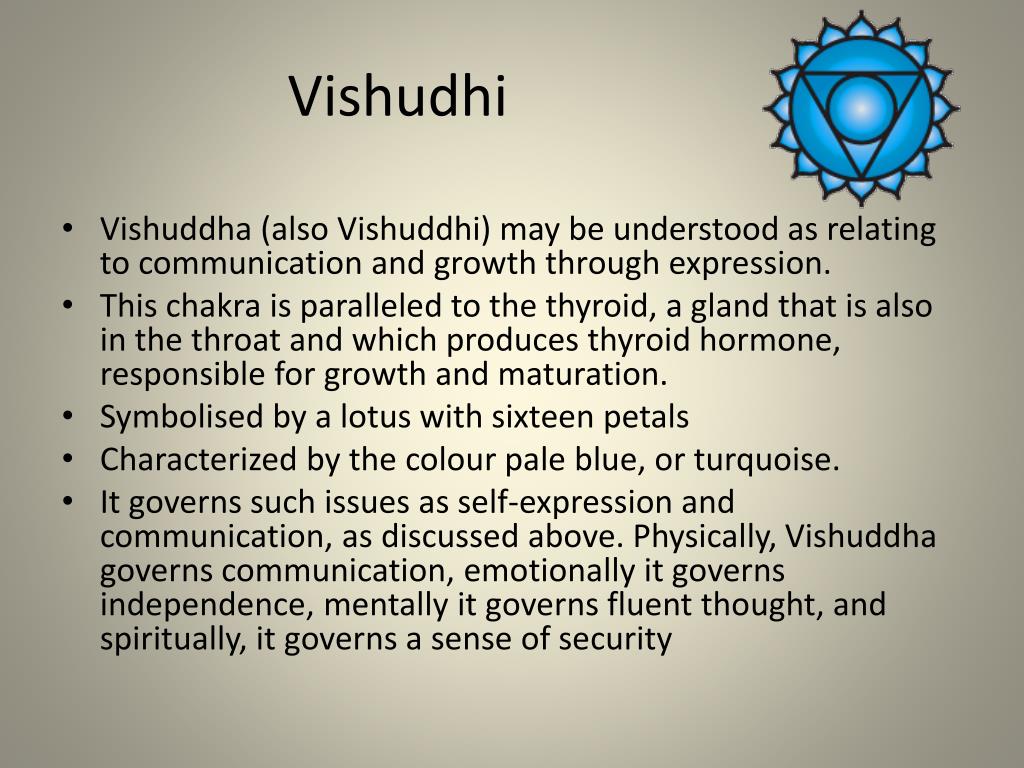 Vishudhi

• Vishuddha (also Vishuddhi) may be understood as relating to communication and growth through expression.
• This chakra is paralleled to the thyroid, a gland that is also in the throat and which produces thyroid hormone, responsible for growth and maturation.
• Symbolised by a lotus with sixteen petals
• Characterized by the colour pale blue, or turquoise.
• It governs such issues as self-expression and communication, as discussed above. Physically, Vishuddha governs communication, emotionally it governs independence, mentally it governs fluent thought, and spiritually, it governs a sense of security